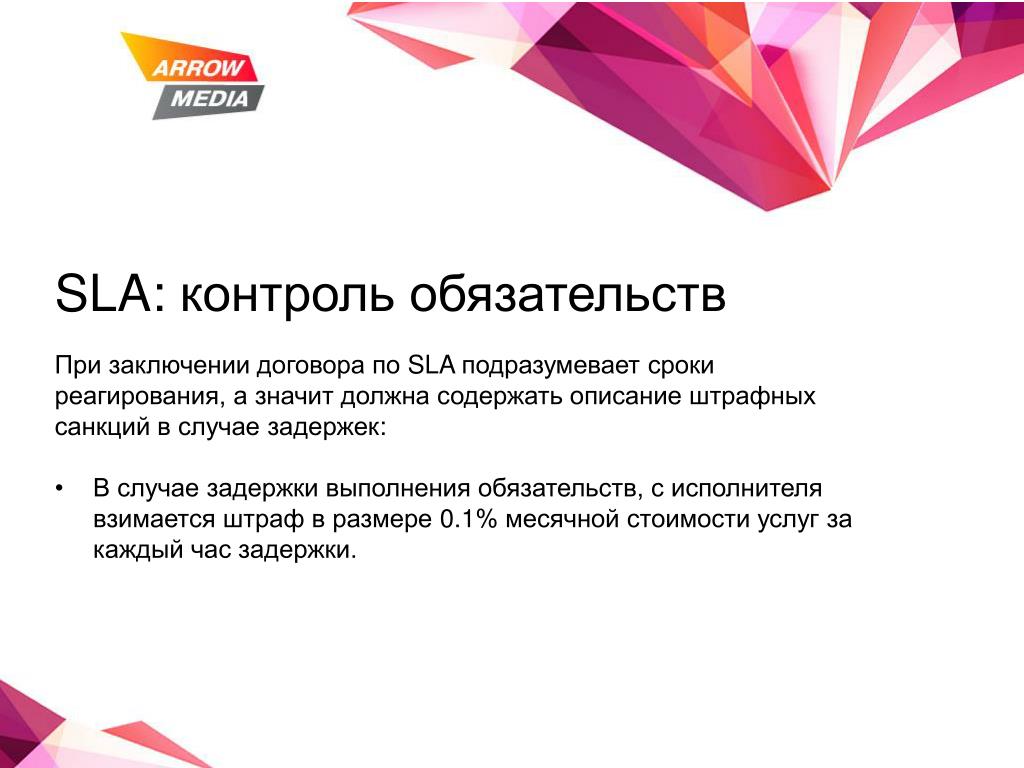 ARROW
MEDIA

SLA: контроль обязательств

При заключении договора по SLA подразумевает сроки реагирования, а значит должна содержать описание штрафных санкций в случае задержек:

• В случае задержки выполнения обязательств, с исполнителя взимается штраф в размере 0.1% месячной стоимости услуг за каждый час задержки.